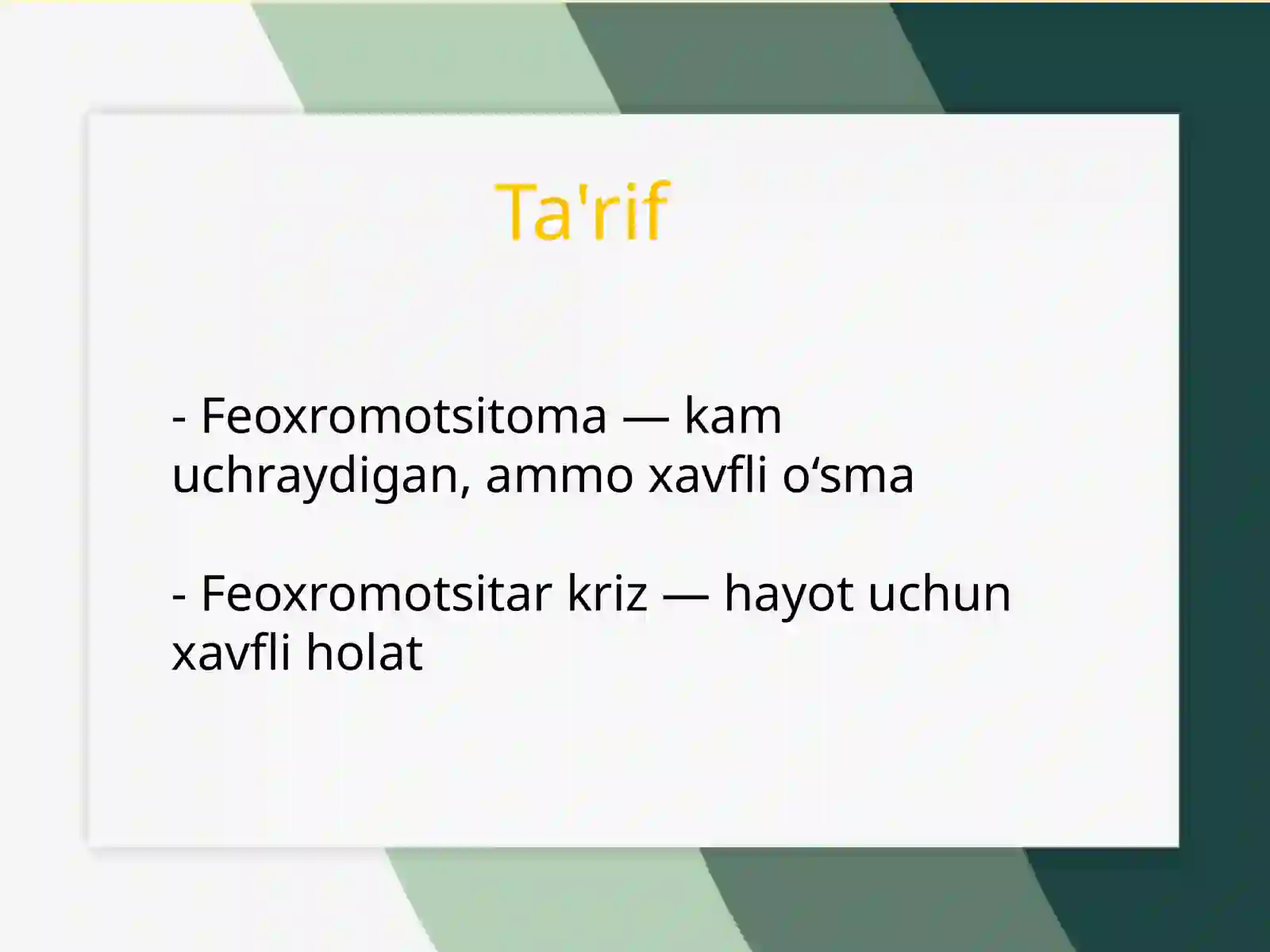 Ta'rif

- Feoxromotsitoma — kam uchraydigan, ammo xavfli o‘sma

- Feoxromotsitar kriz — hayot uchun xavfli holat